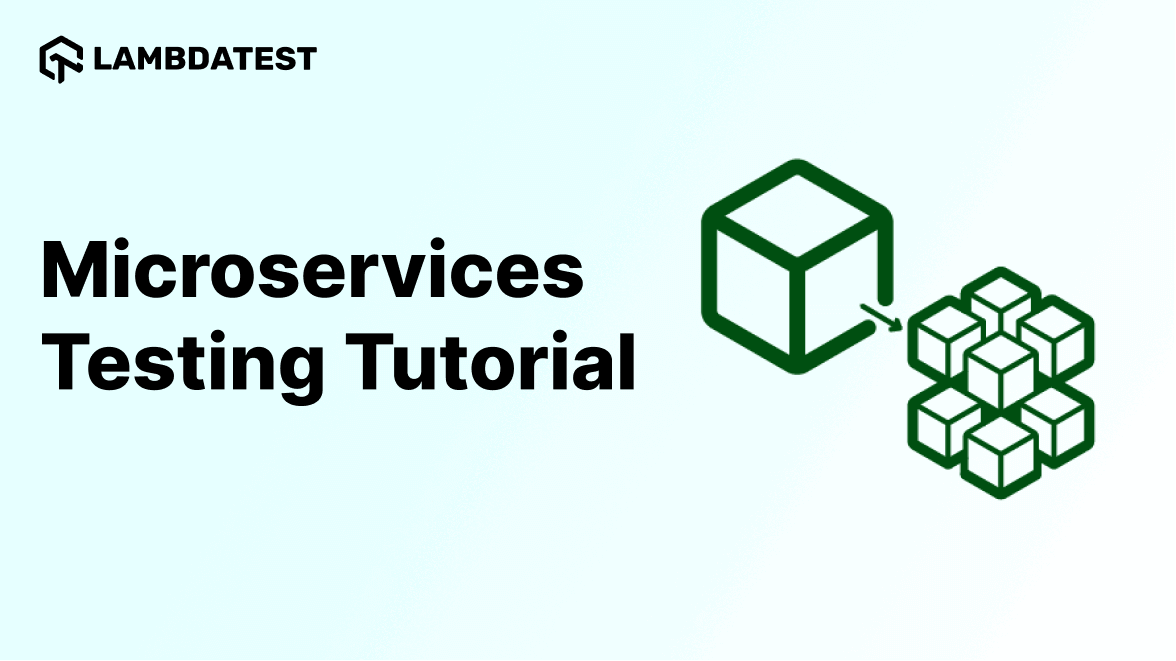 LAMBDATEST

Microservices Testing Tutorial